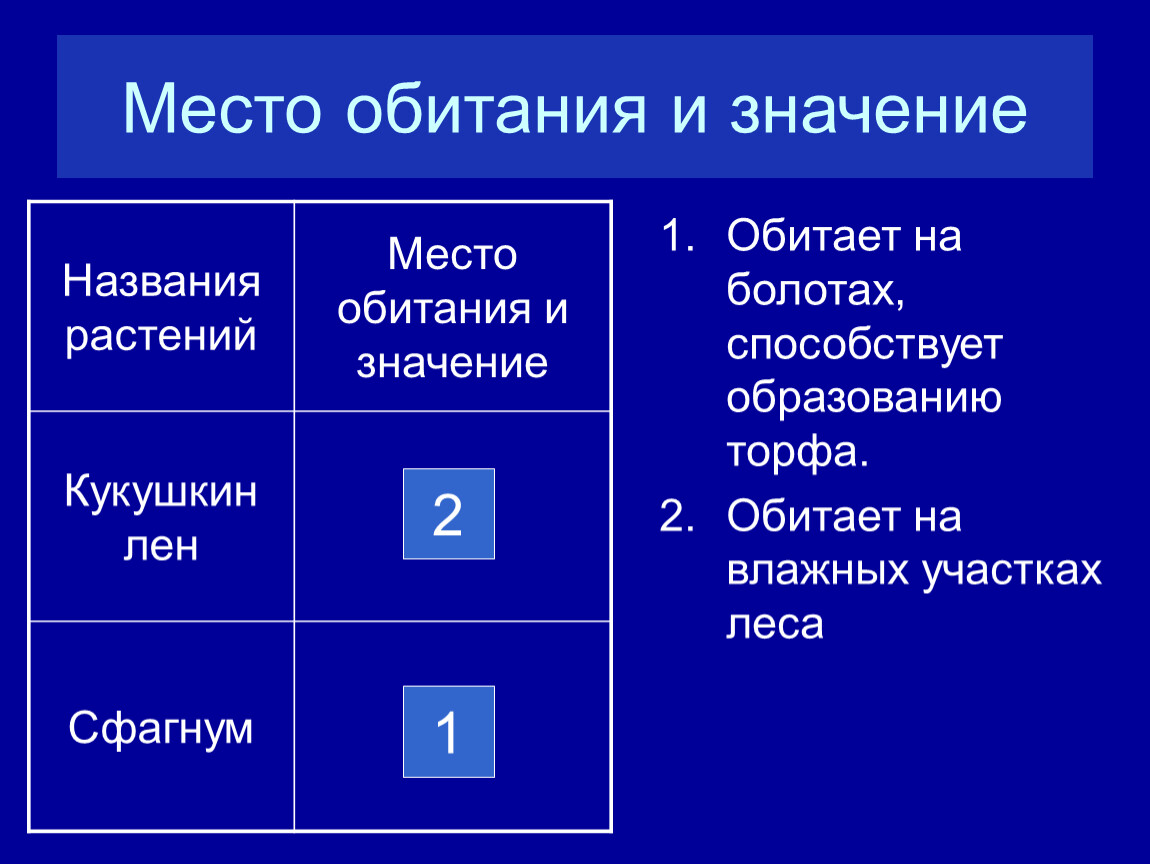 Место обитания и значение

| Названия растений | Место обитания и значение |
|---|---|
| Кукушкин лен | 2 |
| Сфагнум | 1 |

1. Обитает на болотах, способствует образованию торфа.
2. Обитает на влажных участках леса